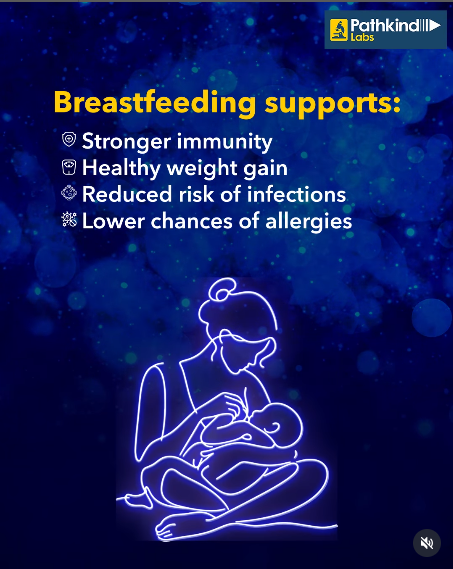 Pathkind Labs

Breastfeeding supports:

Stronger immunity
Healthy weight gain
Reduced risk of infections
Lower chances of allergies